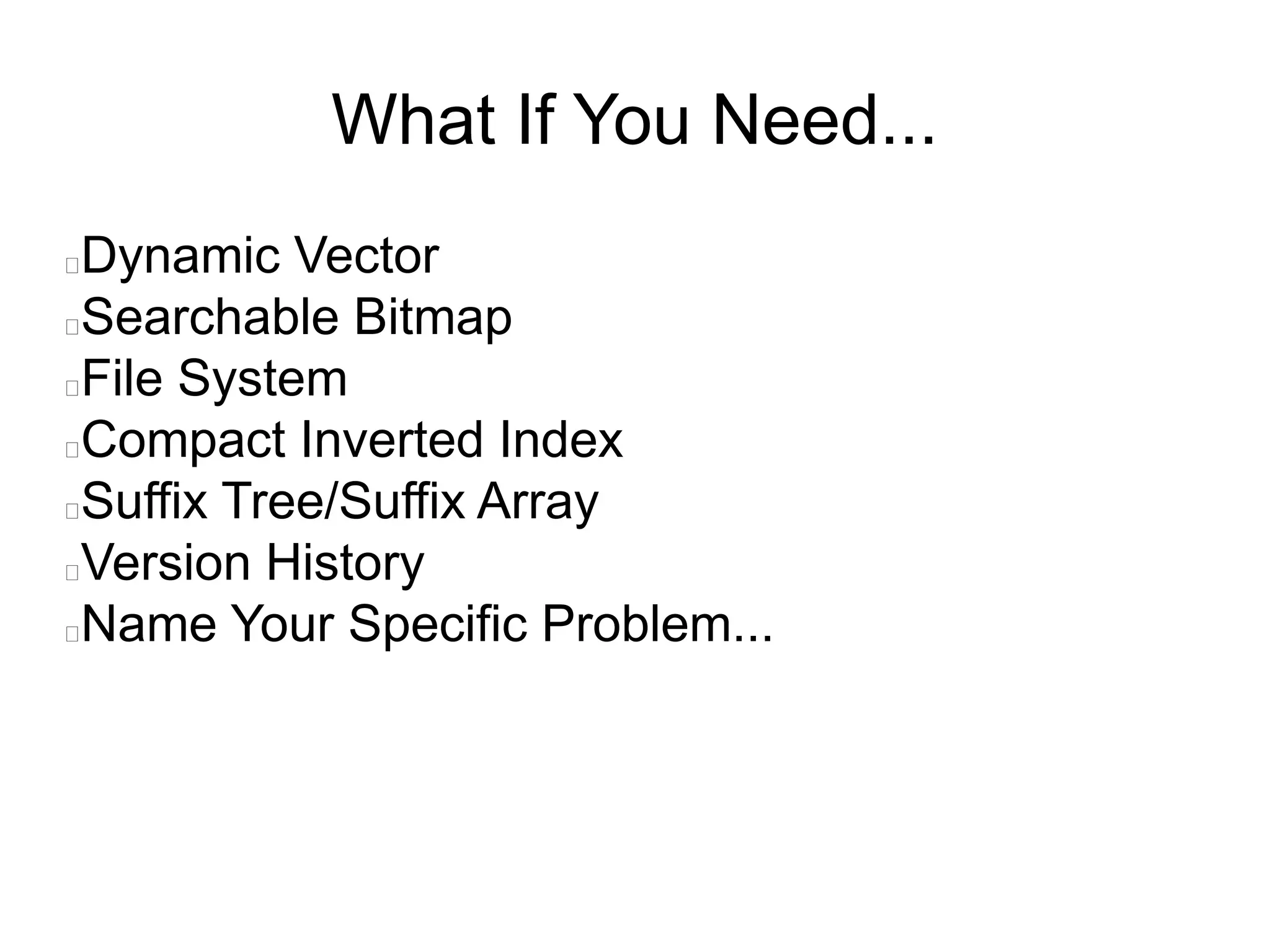 What If You Need...

Dynamic Vector
Searchable Bitmap
File System
Compact Inverted Index
Suffix Tree/Suffix Array
Version History
Name Your Specific Problem...